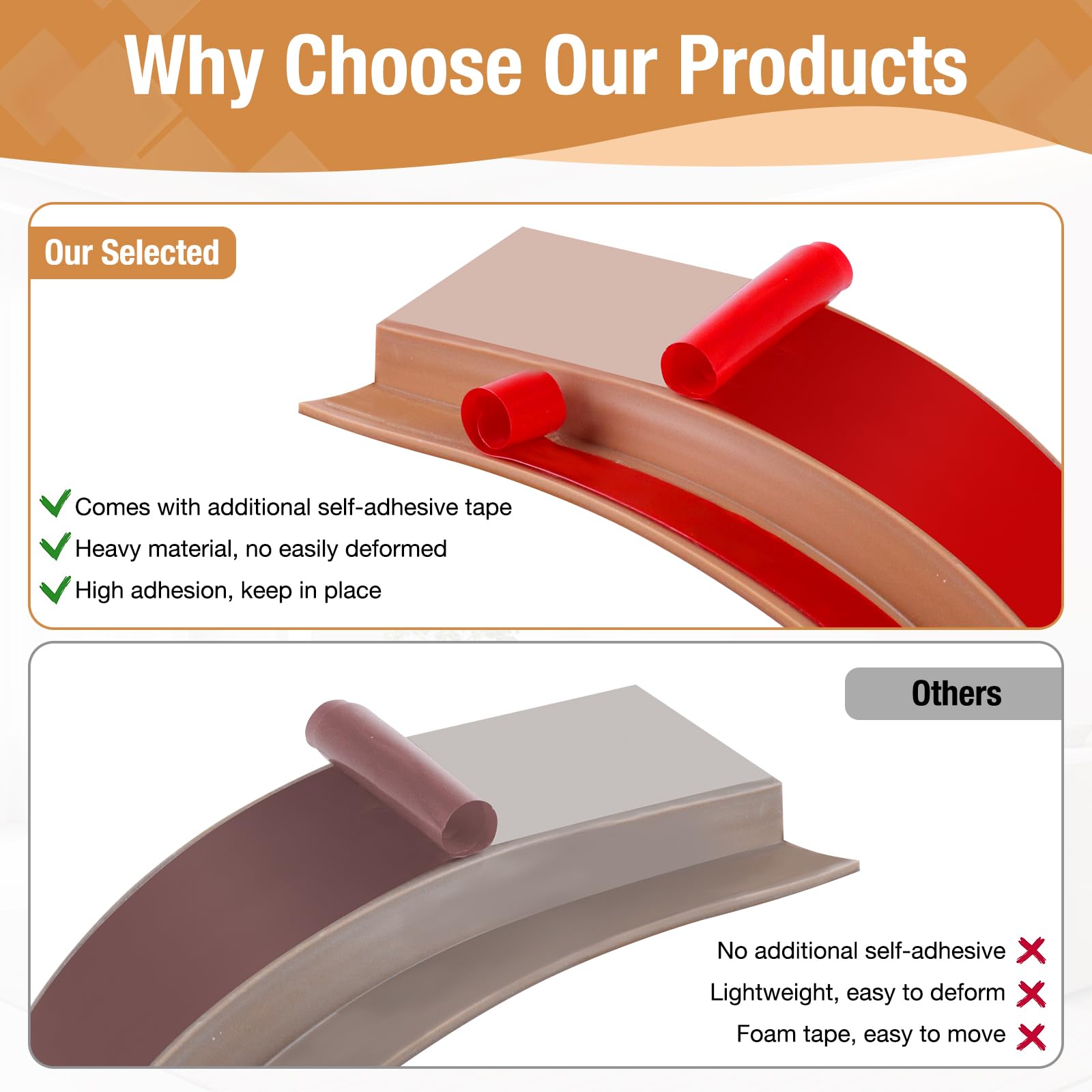 Why Choose Our Products

Our Selected

Comes with additional self-adhesive tape
Heavy material, no easily deformed
High adhesion, keep in place

Others

No additional self-adhesive
Lightweight, easy to deform
Foam tape, easy to move